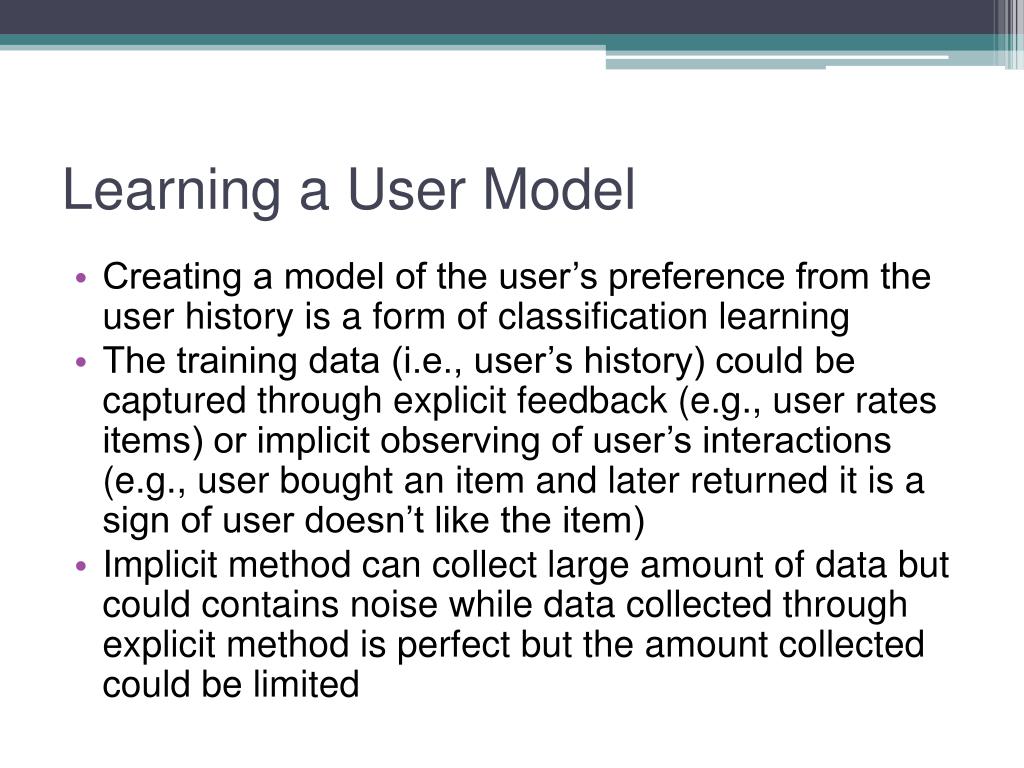 Learning a User Model

• Creating a model of the user’s preference from the user history is a form of classification learning
• The training data (i.e., user’s history) could be captured through explicit feedback (e.g., user rates items) or implicit observing of user’s interactions (e.g., user bought an item and later returned it is a sign of user doesn’t like the item)
• Implicit method can collect large amount of data but could contains noise while data collected through explicit method is perfect but the amount collected could be limited